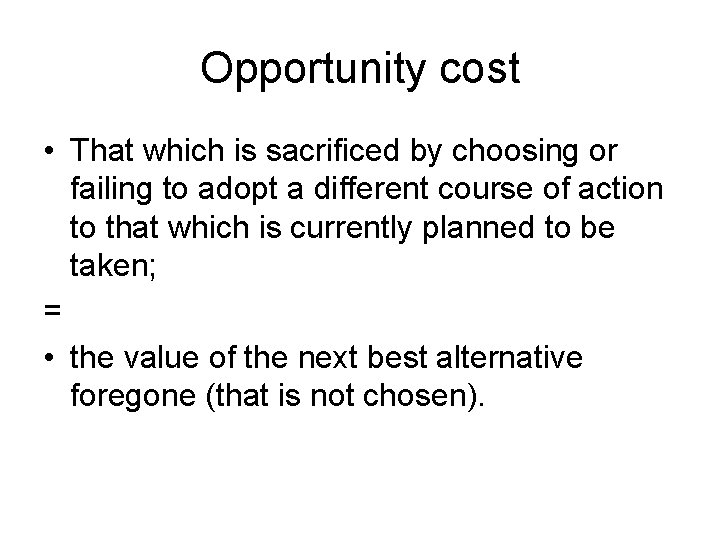 Opportunity cost

• That which is sacrificed by choosing or failing to adopt a different course of action to that which is currently planned to be taken;

=

• the value of the next best alternative foregone (that is not chosen).